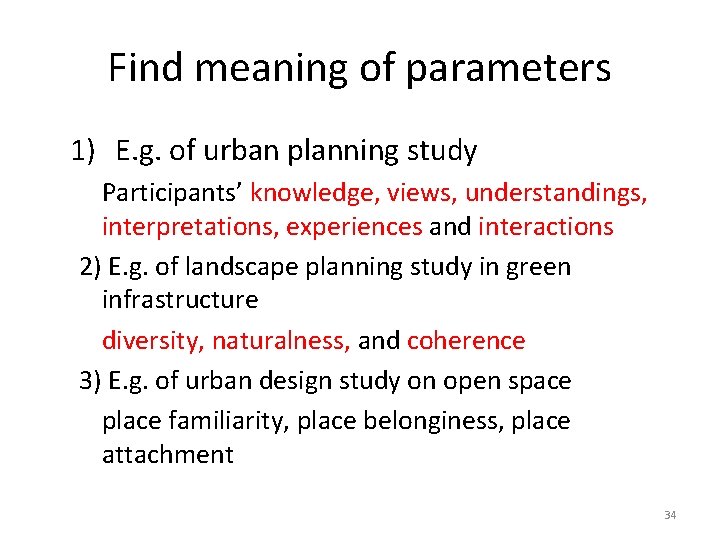 Find meaning of parameters

1) E.g. of urban planning study

Participants' knowledge, views, understandings, interpretations, experiences and interactions

2) E.g. of landscape planning study in green infrastructure

diversity, naturalness, and coherence

3) E.g. of urban design study on open space

place familiarity, place belonginess, place attachment

34